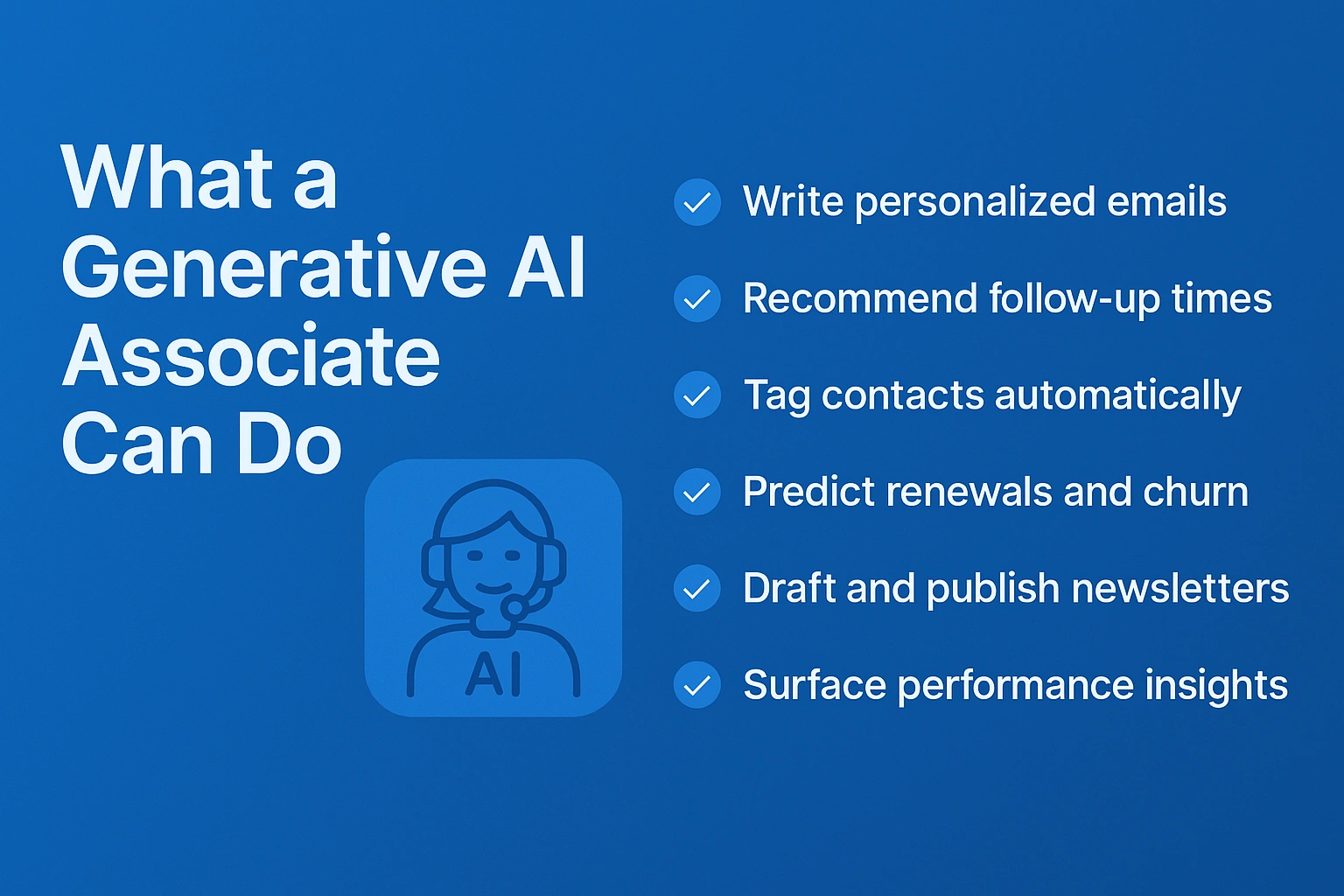 What a Generative AI Associate Can Do

AI

Write personalized emails

Recommend follow-up times

Tag contacts automatically

Predict renewals and churn

Draft and publish newsletters

Surface performance insights